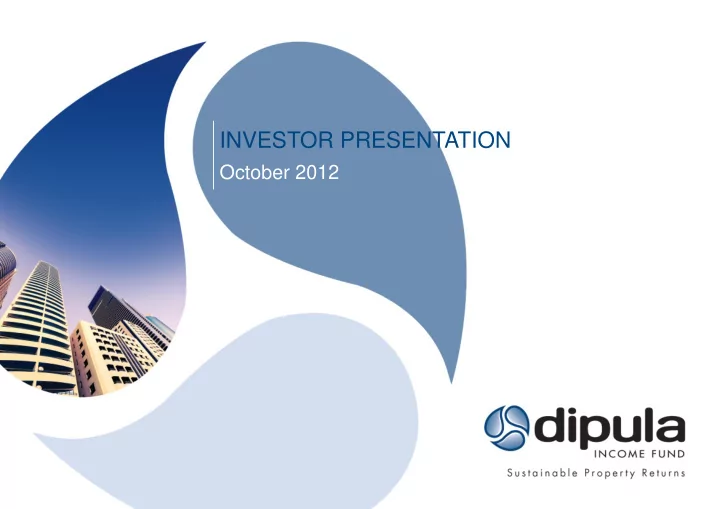 INVESTOR PRESENTATION
October 2012

dipula
INCOME FUND
Sustainable Property Returns